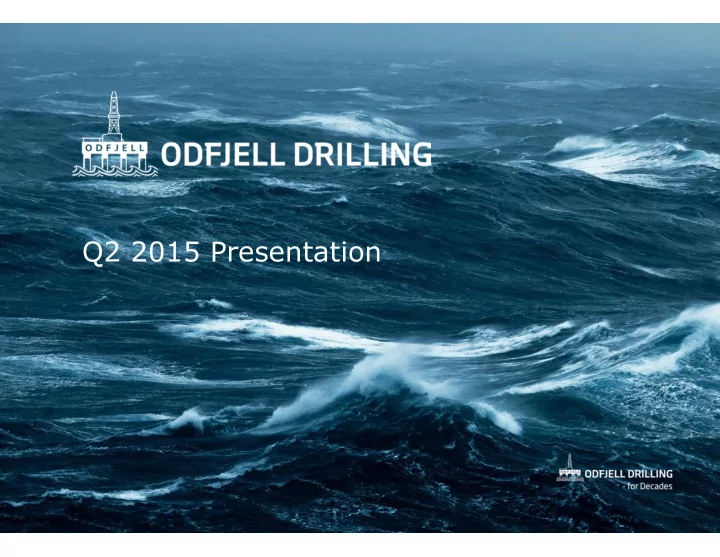 ODFJELL

ODFJELL DRILLING

Q2 2015 Presentation

ODFJELL DRILLING
- for Decades